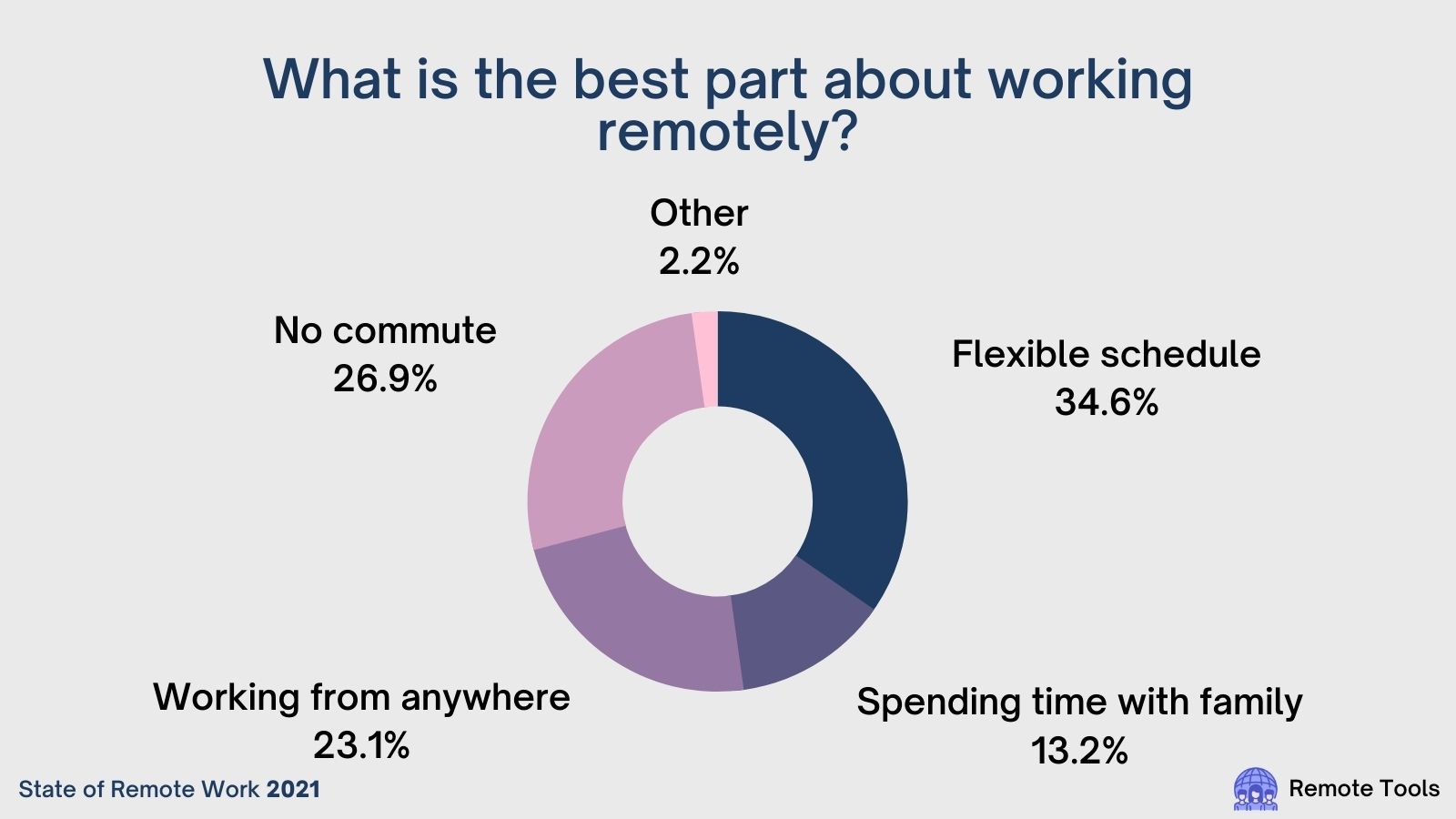 What is the best part about working remotely?

Other
2.2%

No commute
26.9%

Flexible schedule
34.6%

Working from anywhere
23.1%

Spending time with family
13.2%

State of Remote Work 2021

Remote Tools